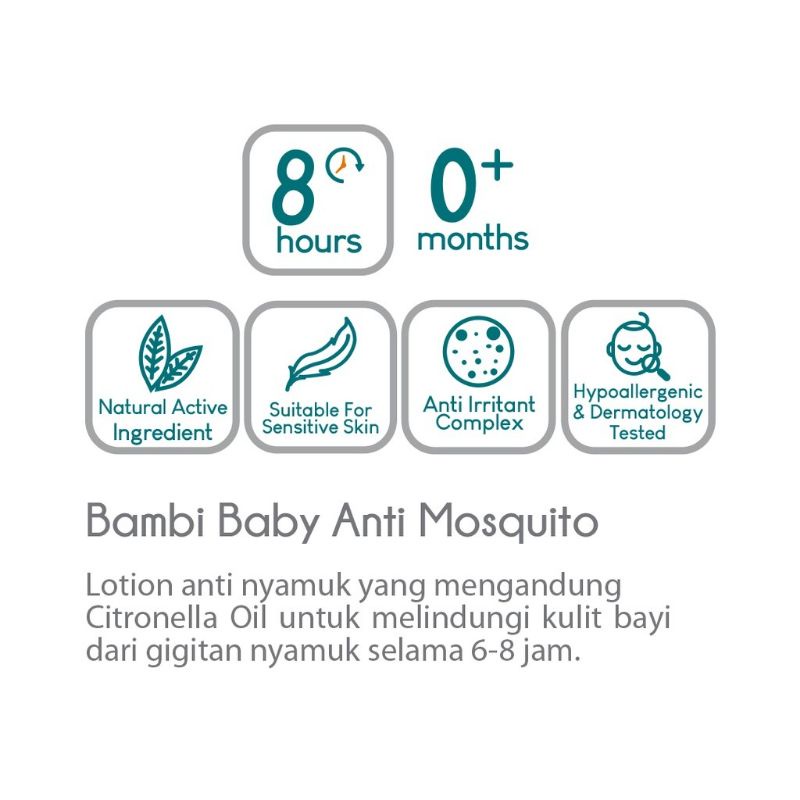 8 hours

0+ months

Natural Active Ingredient

Suitable For Sensitive Skin

Anti Irritant Complex

Hypoallergenic & Dermatology Tested

Bambi Baby Anti Mosquito

Lotion anti nyamuk yang mengandung Citronella Oil untuk melindungi kulit bayi dari gigitan nyamuk selama 6-8 jam.